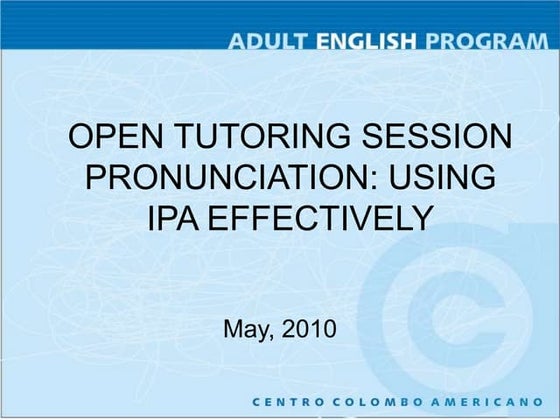 ADULT ENGLISH PROGRAM

OPEN TUTORING SESSION PRONUNCIATION: USING IPA EFFECTIVELY

May, 2010

CENTRO COLOMBO AMERICANO